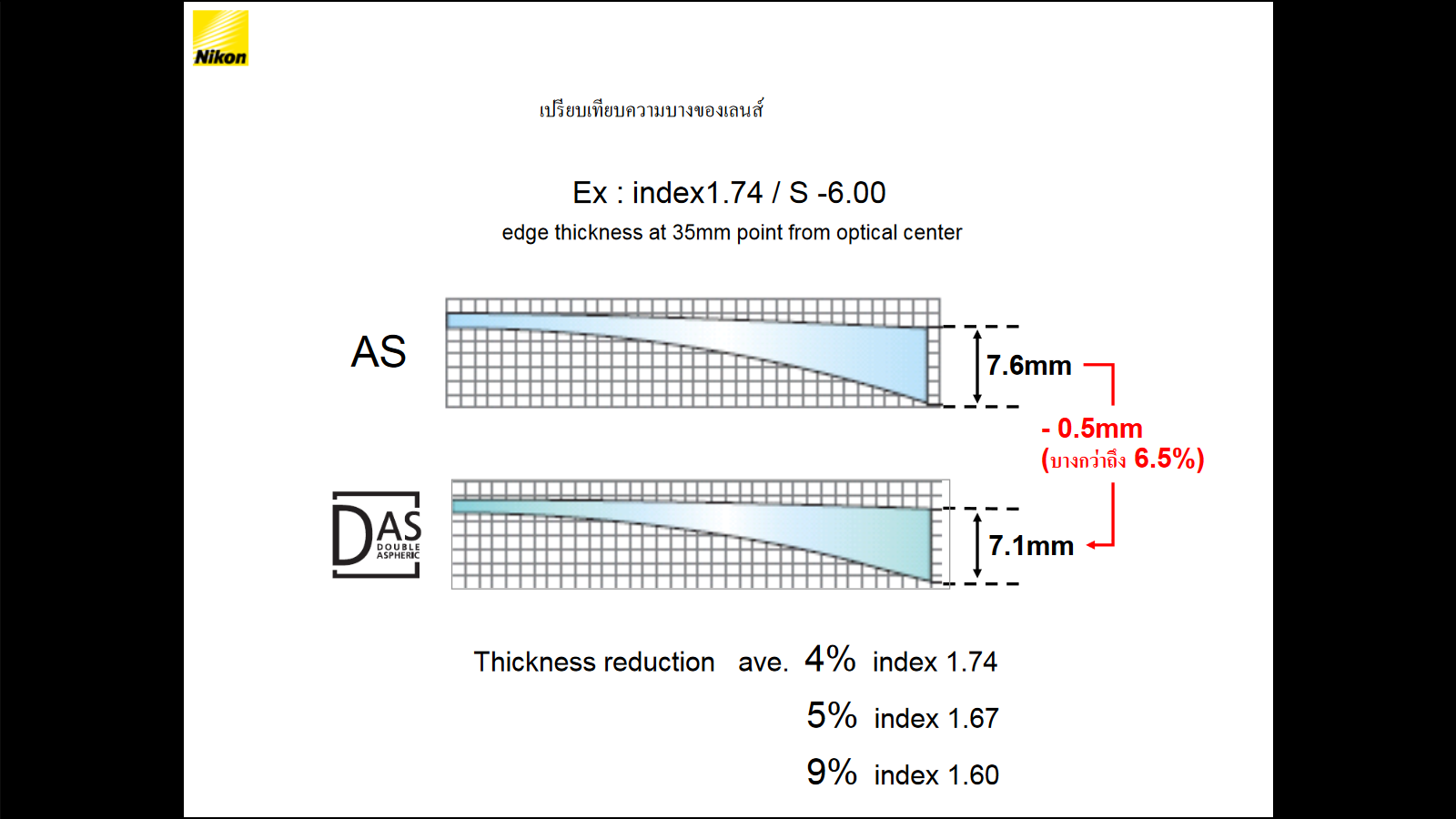 Nikon

เปรียบเทียบความบางของเลนส์

Ex : index1.74 / S -6.00

edge thickness at 35mm point from optical center

AS

7.6mm

- 0.5mm
(บางกว่าถึง 6.5%)

DAS DOUBLE ASPHERIC

7.1mm

Thickness reduction ave. 4% index 1.74

5% index 1.67

9% index 1.60